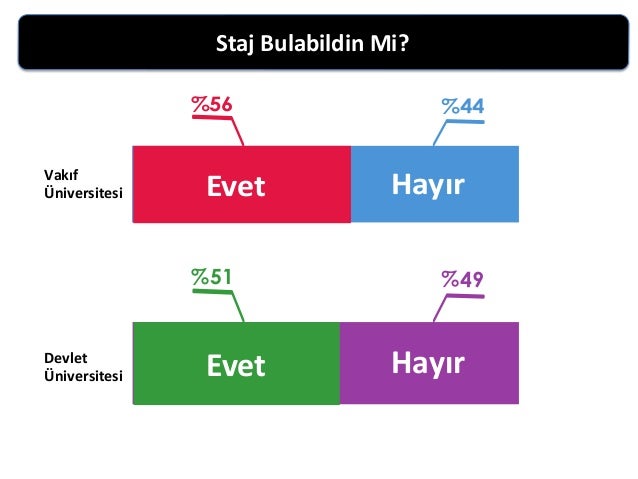 Staj Bulabildin Mi?

%56

%44

Vakıf Üniversitesi

Evet

Hayır

%51

%49

Devlet Üniversitesi

Evet

Hayır